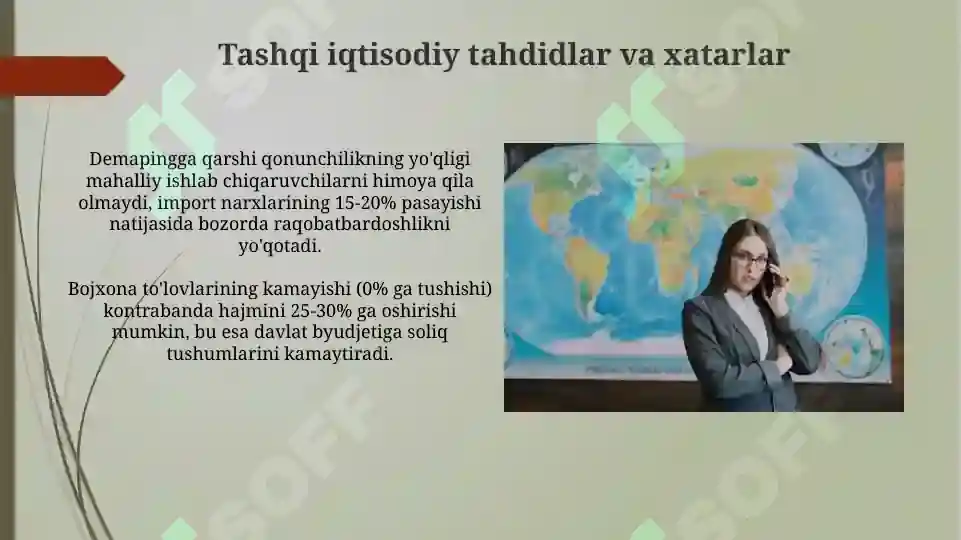 Tashqi iqtisodiy tahdidlar va xatarlar

Demapingga qarshi qonunchilikning yo'qligi mahalliy ishlab chiqaruvchilarni himoya qila olmaydi, import narxlarining 15-20% pasayishi natijasida bozorda raqobatbardoshlikni yo'qotadi.

Bojxona to'lovlarining kamayishi (0% ga tushishi) kontrabanda hajmini 25-30% ga oshirishi mumkin, bu esa davlat byudjetiga soliq tushumlarini kamaytiradi.

SOFF SOFF SOFF SOFF